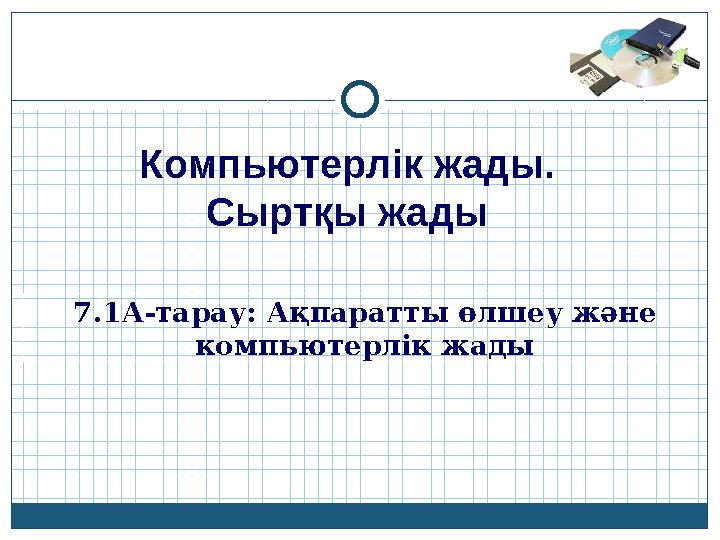 Компьютерлік жады.
Сыртқы жады

7.1А-тарау: Ақпаратты өлшеу және компьютерлік жады